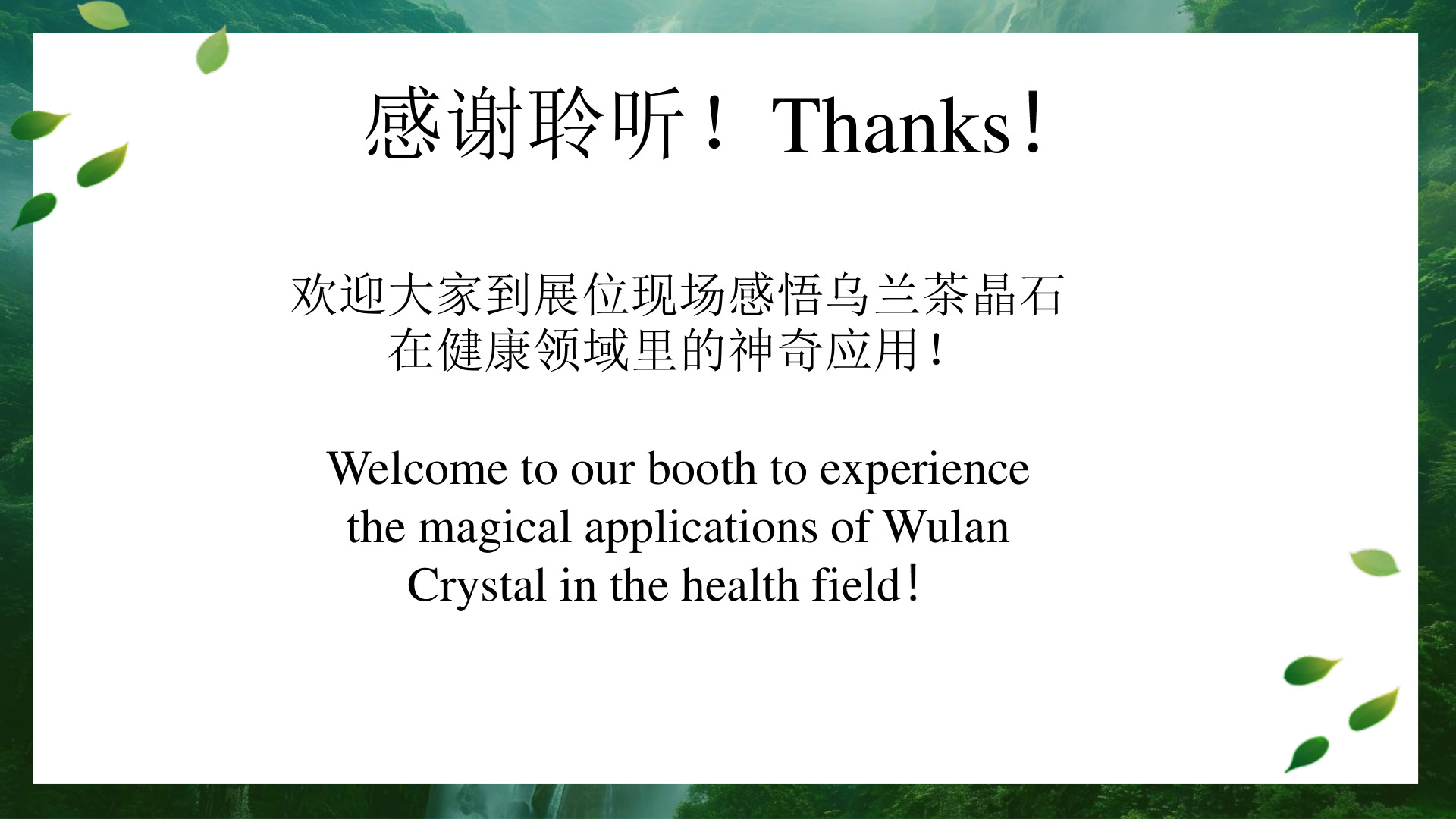 感谢聆听！ Thanks！

欢迎大家到展位现场感悟乌兰茶晶石在健康领域里的神奇应用！

Welcome to our booth to experience the magical applications of Wulan Crystal in the health field！